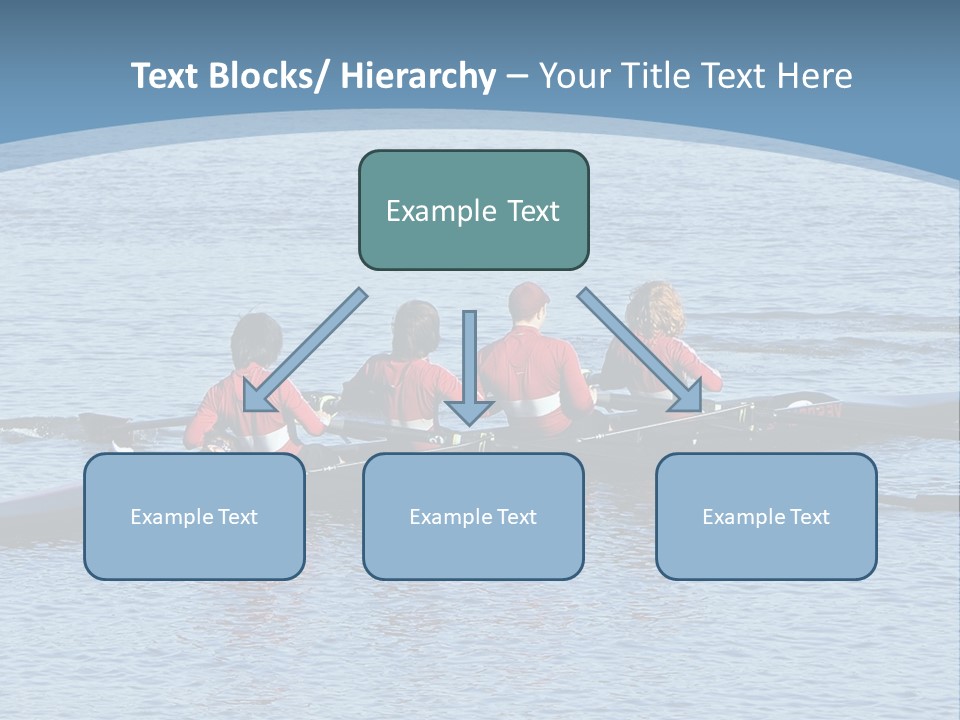 Text Blocks/ Hierarchy – Your Title Text Here

Example Text

Example Text

Example Text

Example Text